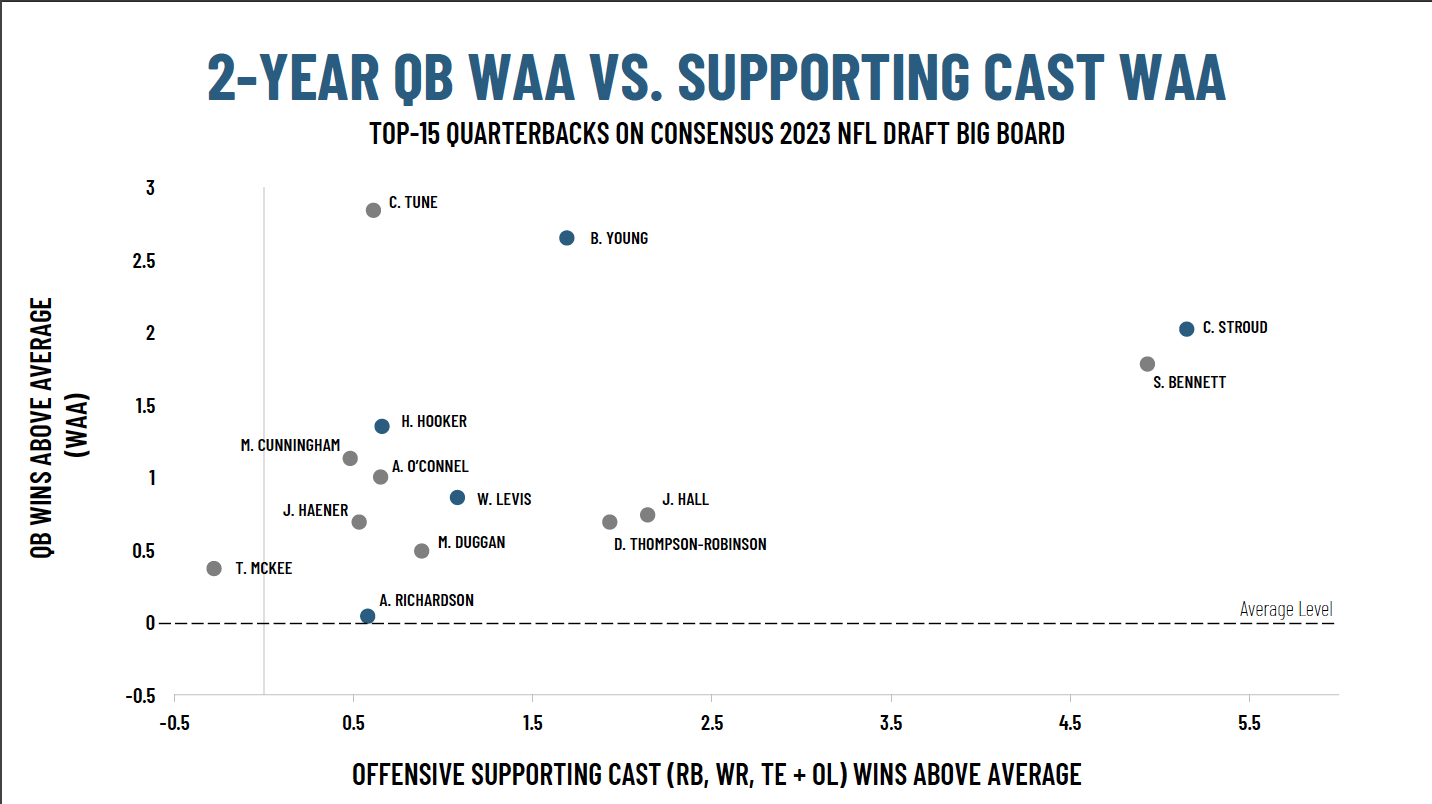 2-YEAR QB WAA VS. SUPPORTING CAST WAA
TOP-15 QUARTERBACKS ON CONSENSUS 2023 NFL DRAFT BIG BOARD

QB WINS ABOVE AVERAGE (WAA)

3
2.5
2
1.5
1
0.5
0
-0.5

C. TUNE
B. YOUNG
C. STROUD
S. BENNETT
H. HOOKER
M. CUNNINGHAM
A. O'CONNEL
W. LEVIS
J. HALL
J. HAENER
D. THOMPSON-ROBINSON
M. DUGGAN
T. MCKEE
A. RICHARDSON
Average Level

-0.5
0.5
1.5
2.5
3.5
4.5
5.5

OFFENSIVE SUPPORTING CAST (RB, WR, TE + OL) WINS ABOVE AVERAGE